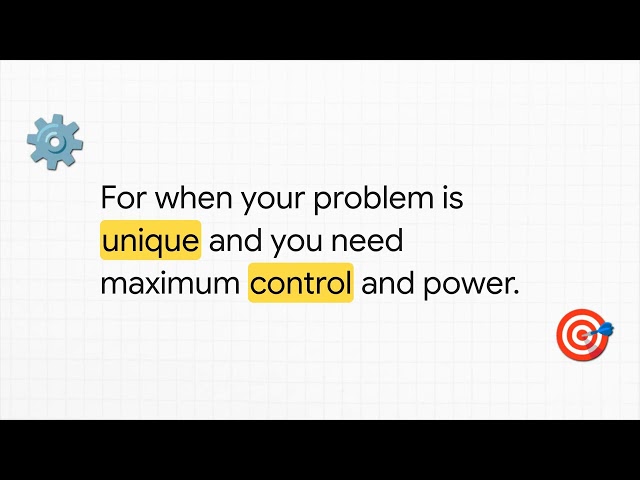 For when your problem is unique and you need maximum control and power.